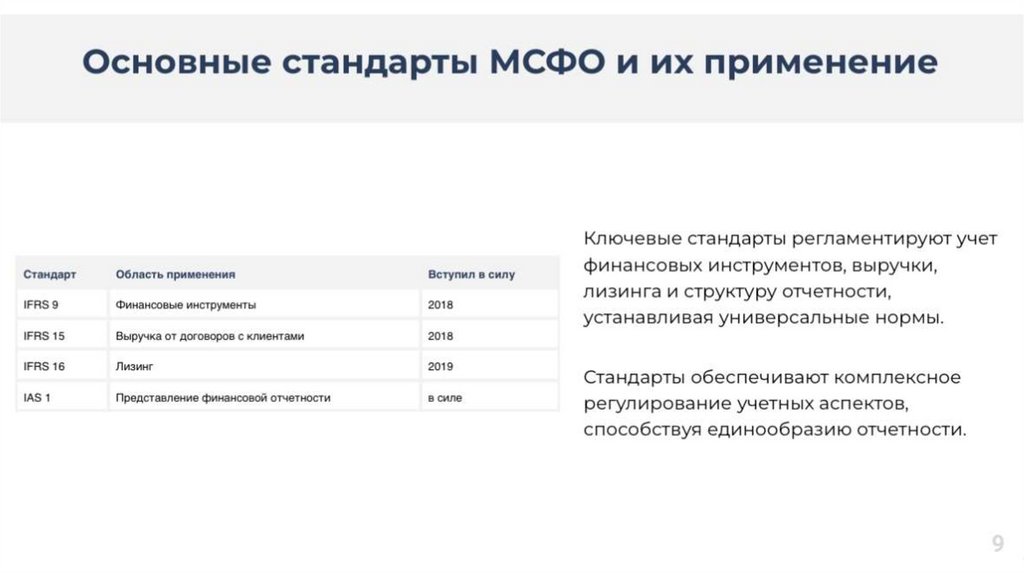 Основные стандарты МСФО и их применение

| Стандарт | Область применения | Вступил в силу |
|---|---|---|
| IFRS 9 | Финансовые инструменты | 2018 |
| IFRS 15 | Выручка от договоров с клиентами | 2018 |
| IFRS 16 | Лизинг | 2019 |
| IAS 1 | Представление финансовой отчетности | в силе |

Ключевые стандарты регламентируют учет финансовых инструментов, выручки, лизинга и структуру отчетности, устанавливая универсальные нормы.

Стандарты обеспечивают комплексное регулирование учетных аспектов, способствуя единообразию отчетности.

9